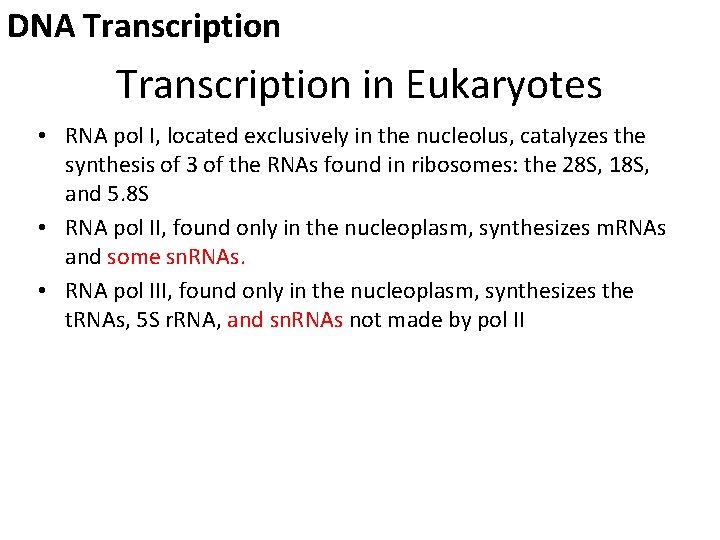 DNA Transcription

Transcription in Eukaryotes

• RNA pol I, located exclusively in the nucleolus, catalyzes the synthesis of 3 of the RNAs found in ribosomes: the 28S, 18S, and 5.8S
• RNA pol II, found only in the nucleoplasm, synthesizes mRNAs and some snRNAs.
• RNA pol III, found only in the nucleoplasm, synthesizes the tRNAs, 5S rRNA, and snRNAs not made by pol II